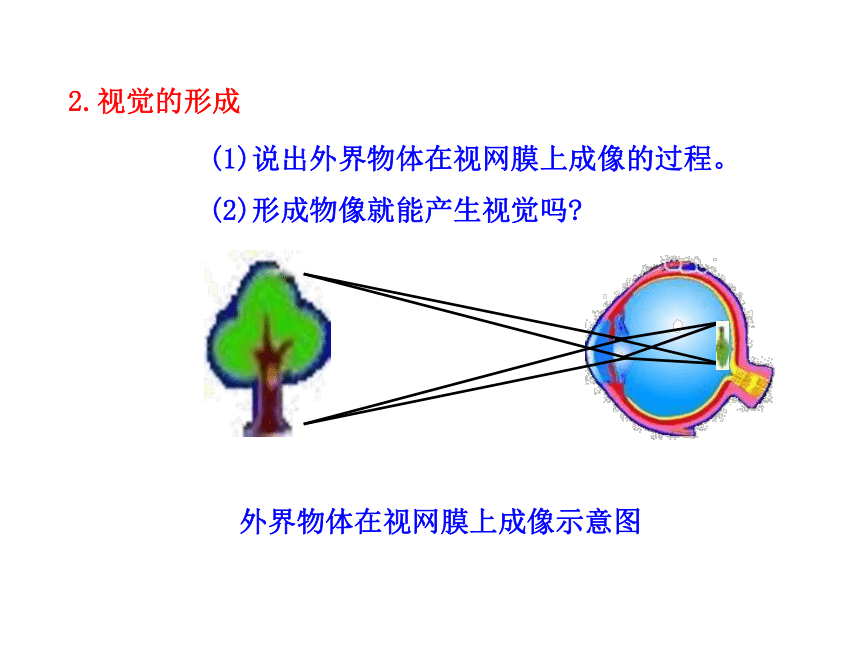 2.视觉的形成

(1)说出外界物体在视网膜上成像的过程。

(2)形成物像就能产生视觉吗?

外界物体在视网膜上成像示意图